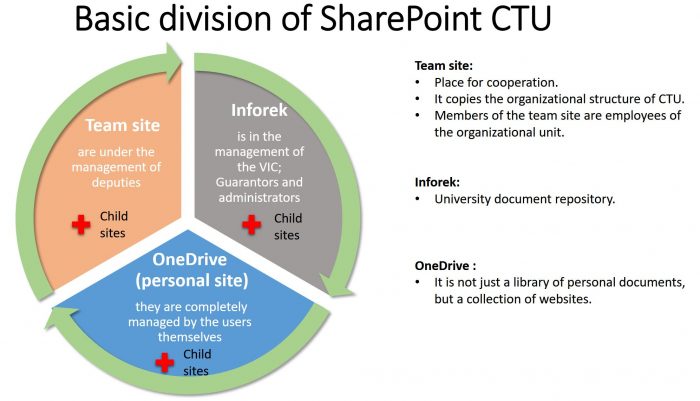 Basic division of SharePoint CTU

Team site
are under the management of deputies
Child sites

Inforek
is in the management of the VIC; Guarantors and administrators
Child sites

OneDrive (personal site)
they are completely managed by the users themselves
Child sites

Team site:
• Place for cooperation.
• It copies the organizational structure of CTU.
• Members of the team site are employees of the organizational unit.

Inforek:
• University document repository.

OneDrive :
• It is not just a library of personal documents, but a collection of websites.